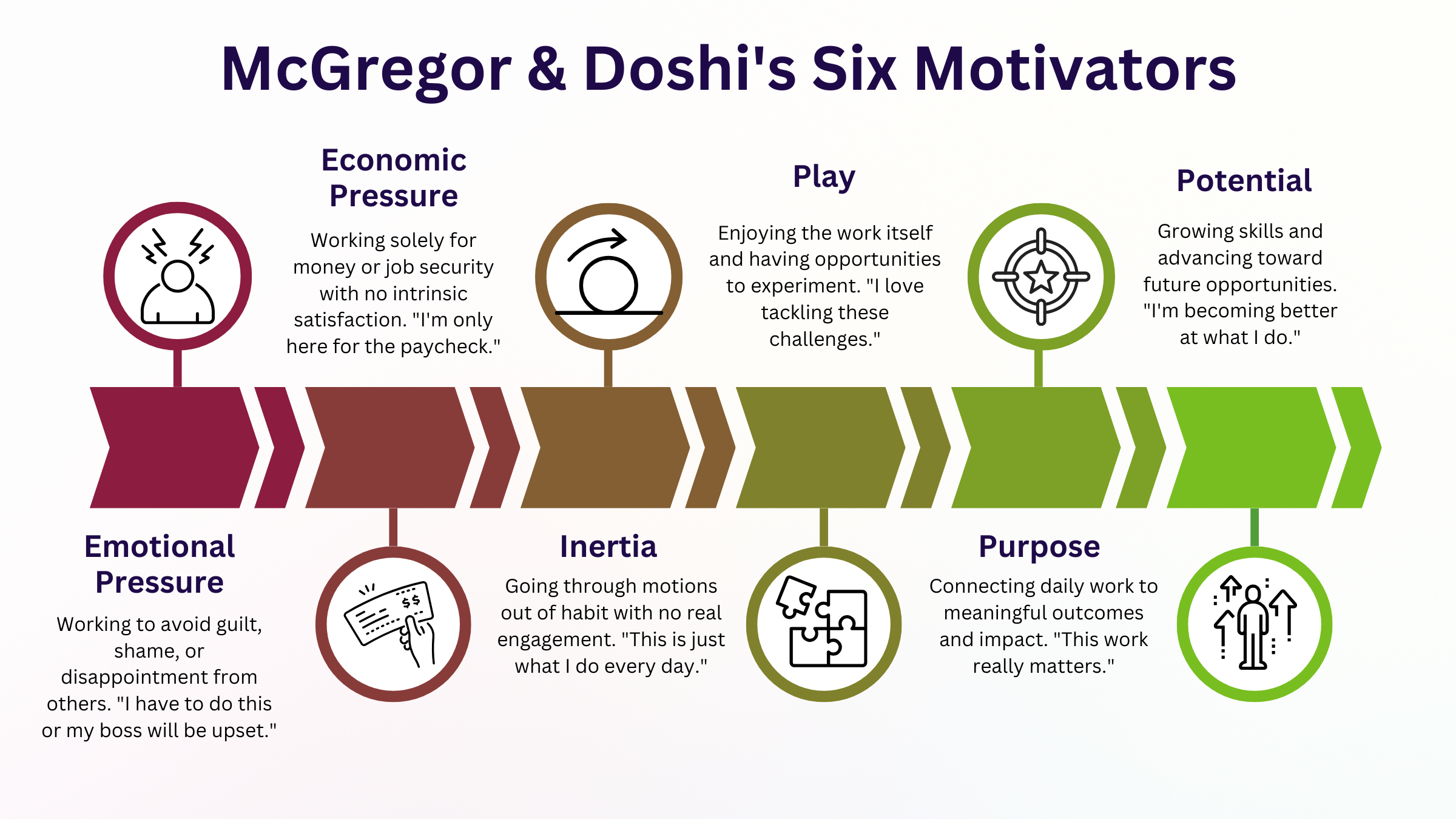 McGregor & Doshi's Six Motivators

Emotional Pressure

Working to avoid guilt, shame, or disappointment from others. "I have to do this or my boss will be upset."

Economic Pressure

Working solely for money or job security with no intrinsic satisfaction. "I'm only here for the paycheck."

$$

Inertia

Going through motions out of habit with no real engagement. "This is just what I do every day."

Play

Enjoying the work itself and having opportunities to experiment. "I love tackling these challenges."

Purpose

Connecting daily work to meaningful outcomes and impact. "This work really matters."

Potential

Growing skills and advancing toward future opportunities. "I'm becoming better at what I do."